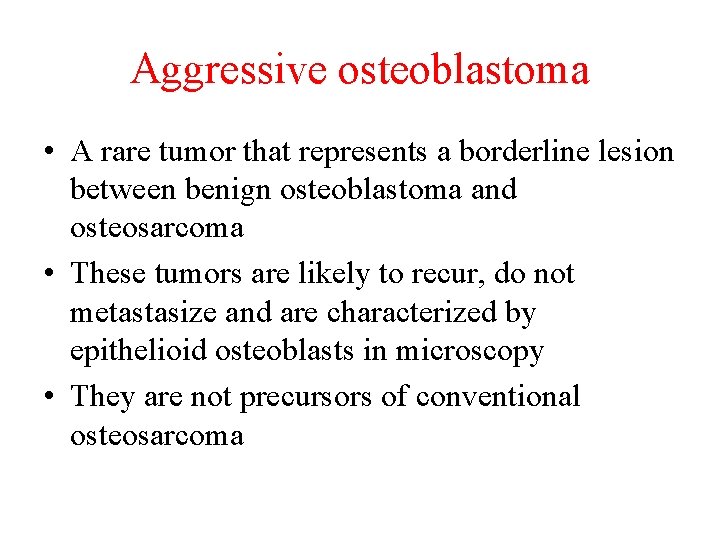 Aggressive osteoblastoma

• A rare tumor that represents a borderline lesion between benign osteoblastoma and osteosarcoma
• These tumors are likely to recur, do not metastasize and are characterized by epithelioid osteoblasts in microscopy
• They are not precursors of conventional osteosarcoma